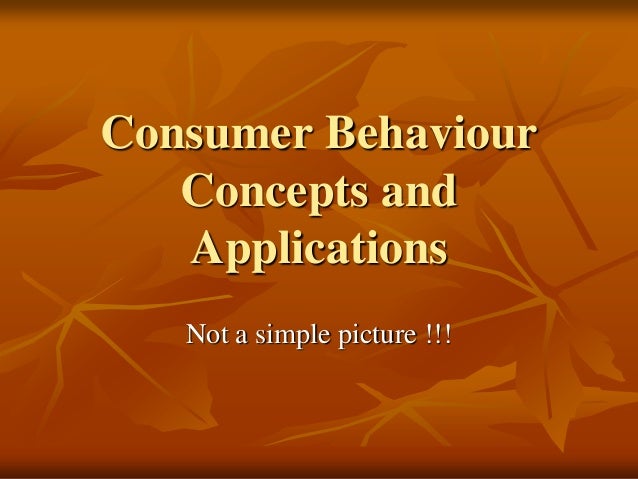 Consumer Behaviour Concepts and Applications

Not a simple picture !!!